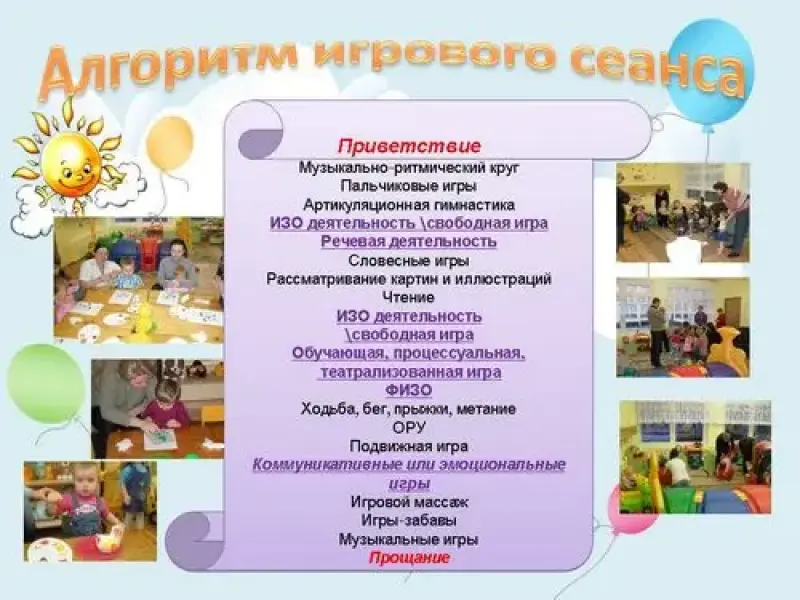 Алгоритм игрового сеанса

Приветствие
Музыкально-ритмический круг
Пальчиковые игры
Артикуляционная гимнастика
ИЗО деятельность \свободная игра
Речевая деятельность
Словесные игры
Рассматривание картин и иллюстраций
Чтение
ИЗО деятельность
\свободная игра
Обучающая, процессуальная, театрализованная игра
ФИЗО
Ходьба, бег, прыжки, метание
ОРУ
Подвижная игра
Коммуникативные или эмоциональные игры
Игровой массаж
Игры-забавы
Музыкальные игры
Прощание